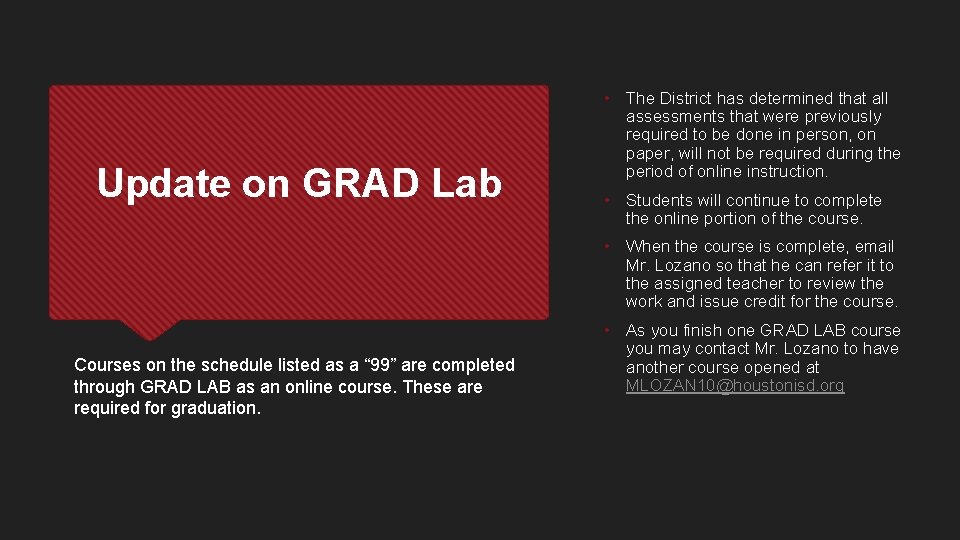 Update on GRAD Lab

Courses on the schedule listed as a “99” are completed through GRAD LAB as an online course. These are required for graduation.

• The District has determined that all assessments that were previously required to be done in person, on paper, will not be required during the period of online instruction.

• Students will continue to complete the online portion of the course.

• When the course is complete, email Mr. Lozano so that he can refer it to the assigned teacher to review the work and issue credit for the course.

• As you finish one GRAD LAB course you may contact Mr. Lozano to have another course opened at MLOZAN10@houstonisd.org